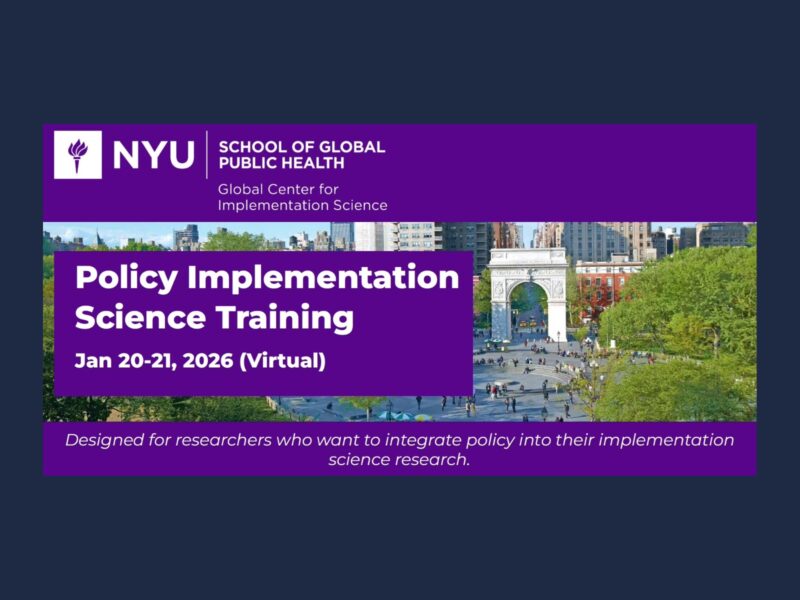 NYU SCHOOL OF GLOBAL PUBLIC HEALTH

Global Center for Implementation Science

Policy Implementation Science Training

Jan 20-21, 2026 (Virtual)

Designed for researchers who want to integrate policy into their implementation science research.